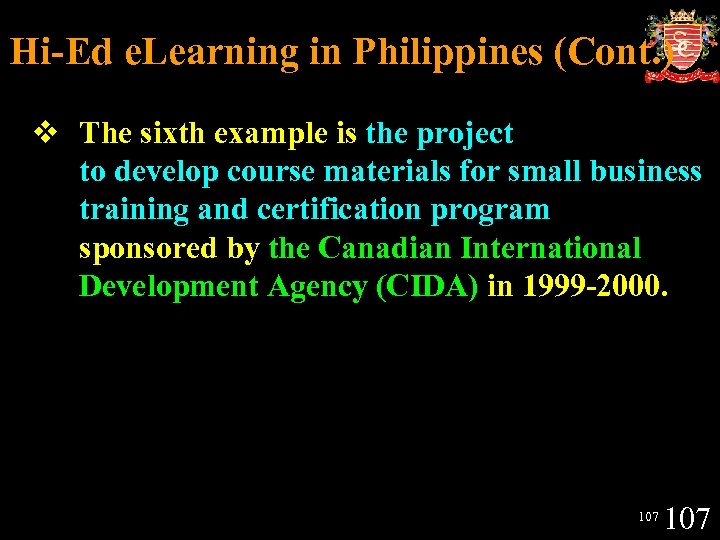 Hi-Ed eLearning in Philippines (Cont.)

❖ The sixth example is the project to develop course materials for small business training and certification program sponsored by the Canadian International Development Agency (CIDA) in 1999-2000.

107 107